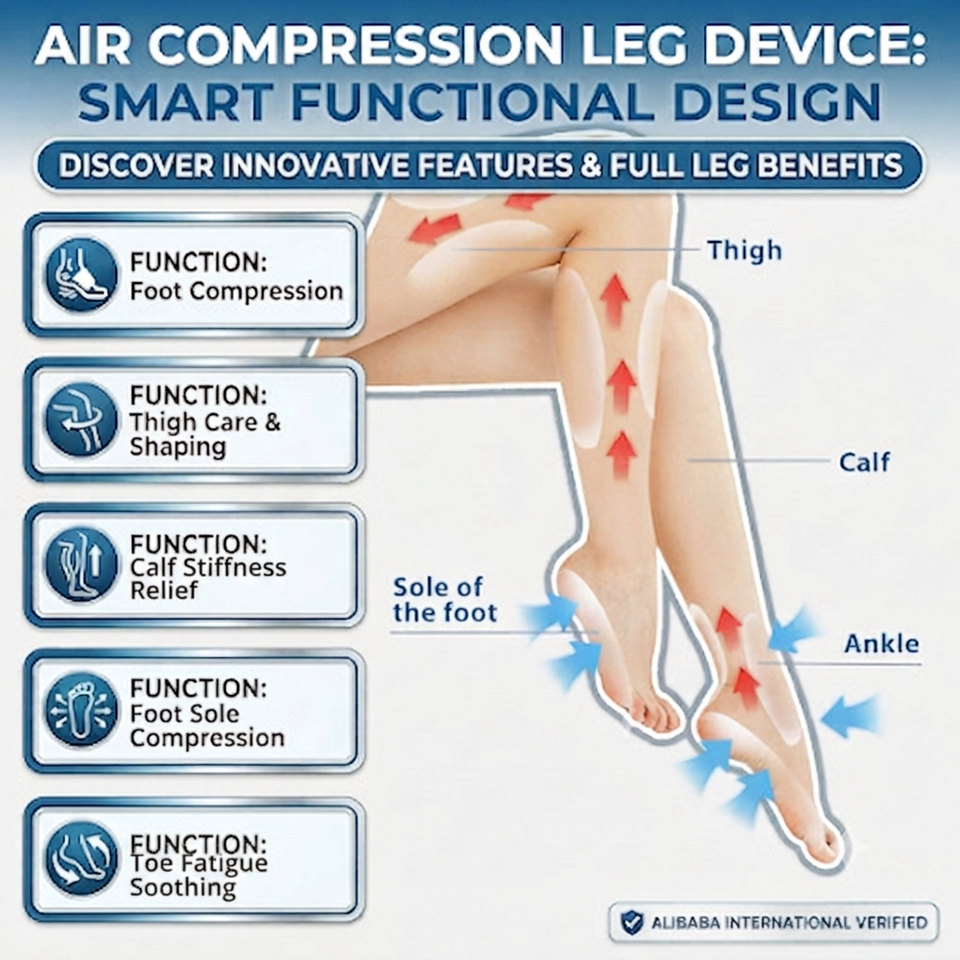 AIR COMPRESSION LEG DEVICE:
SMART FUNCTIONAL DESIGN

DISCOVER INNOVATIVE FEATURES & FULL LEG BENEFITS

FUNCTION:
Foot Compression

FUNCTION:
Thigh Care & Shaping

FUNCTION:
Calf Stiffness Relief

FUNCTION:
Foot Sole Compression

FUNCTION:
Toe Fatigue Soothing

Thigh

Calf

Sole of the foot

Ankle

ALIBABA INTERNATIONAL VERIFIED